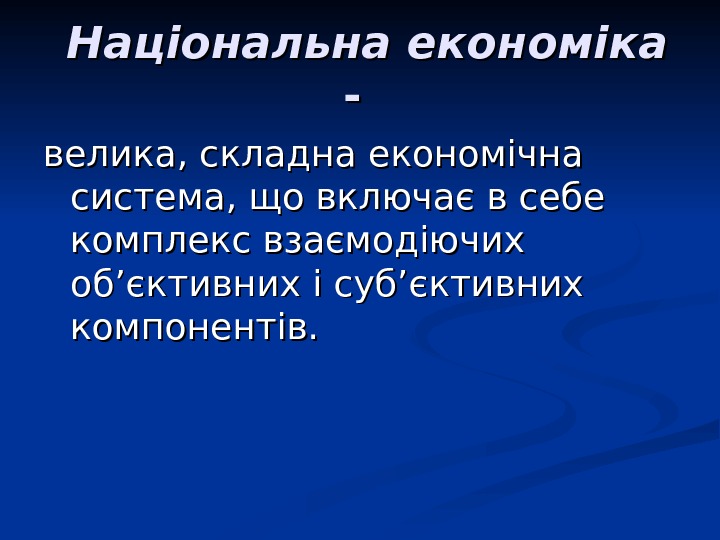 Національна економіка -

велика, складна економічна система, що включає в себе комплекс взаємодіючих об’єктивних і суб’єктивних компонентів.